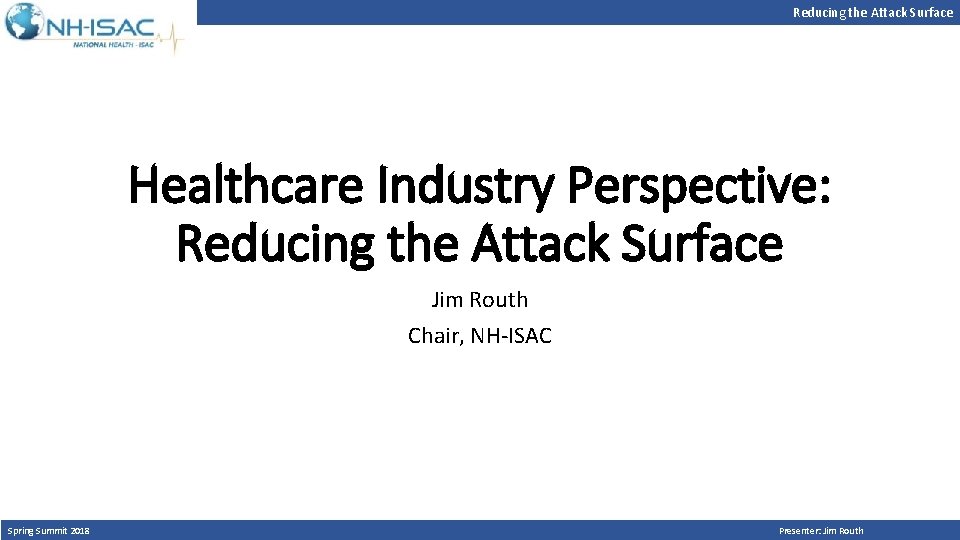 NH-ISAC
NATIONAL HEALTH - ISAC

Reducing the Attack Surface

Healthcare Industry Perspective: Reducing the Attack Surface

Jim Routh

Chair, NH-ISAC

Spring Summit 2018

Presenter: Jim Routh